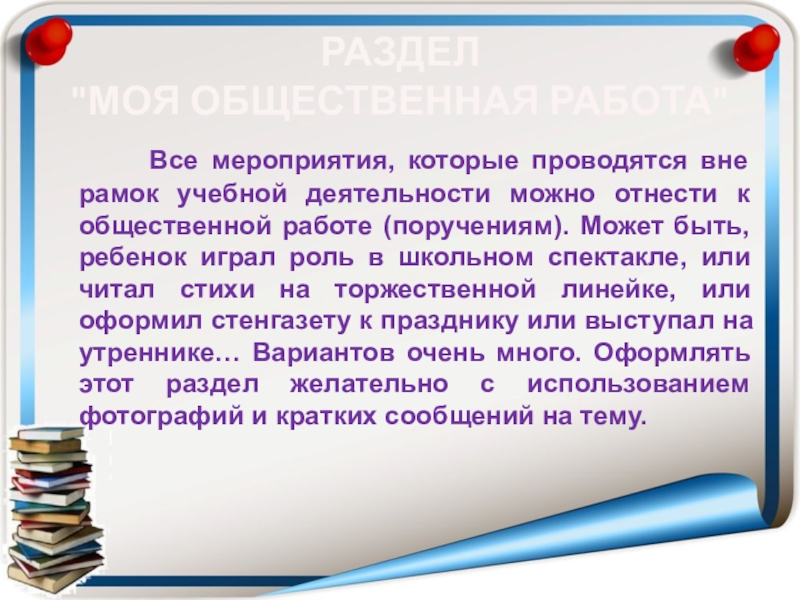 РАЗДЕЛ
"МОЯ ОБЩЕСТВЕННАЯ РАБОТА"

Все мероприятия, которые проводятся вне рамок учебной деятельности можно отнести к общественной работе (поручениям). Может быть, ребенок играл роль в школьном спектакле, или читал стихи на торжественной линейке, или оформил стенгазету к празднику или выступал на утреннике… Вариантов очень много. Оформлять этот раздел желательно с использованием фотографий и кратких сообщений на тему.